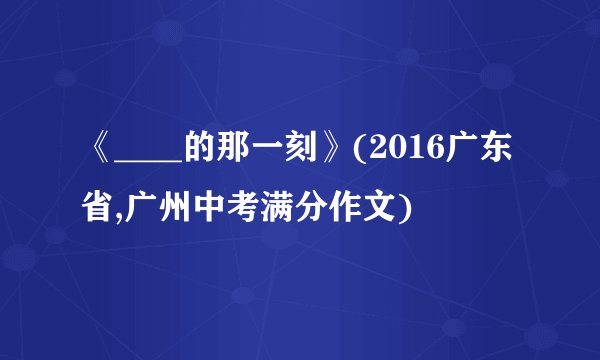 《____的那一刻》(2016广东省,广州中考满分作文)